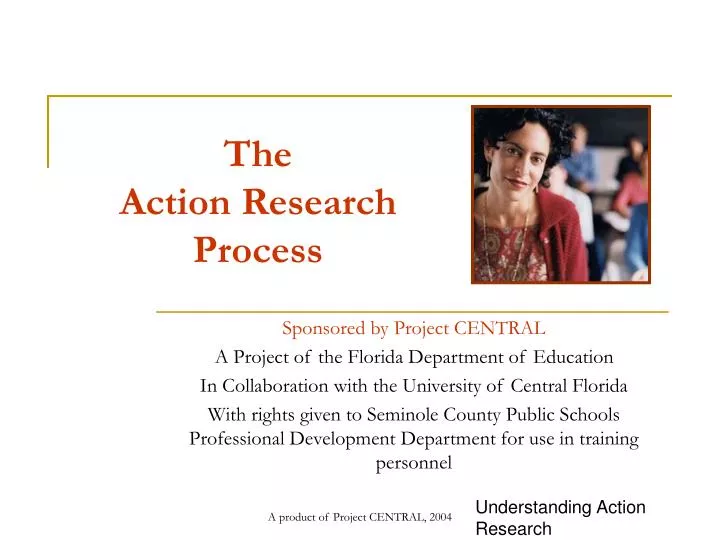 The Action Research Process

Sponsored by Project CENTRAL

A Project of the Florida Department of Education

In Collaboration with the University of Central Florida

With rights given to Seminole County Public Schools Professional Development Department for use in training personnel

A product of Project CENTRAL, 2004

Understanding Action Research